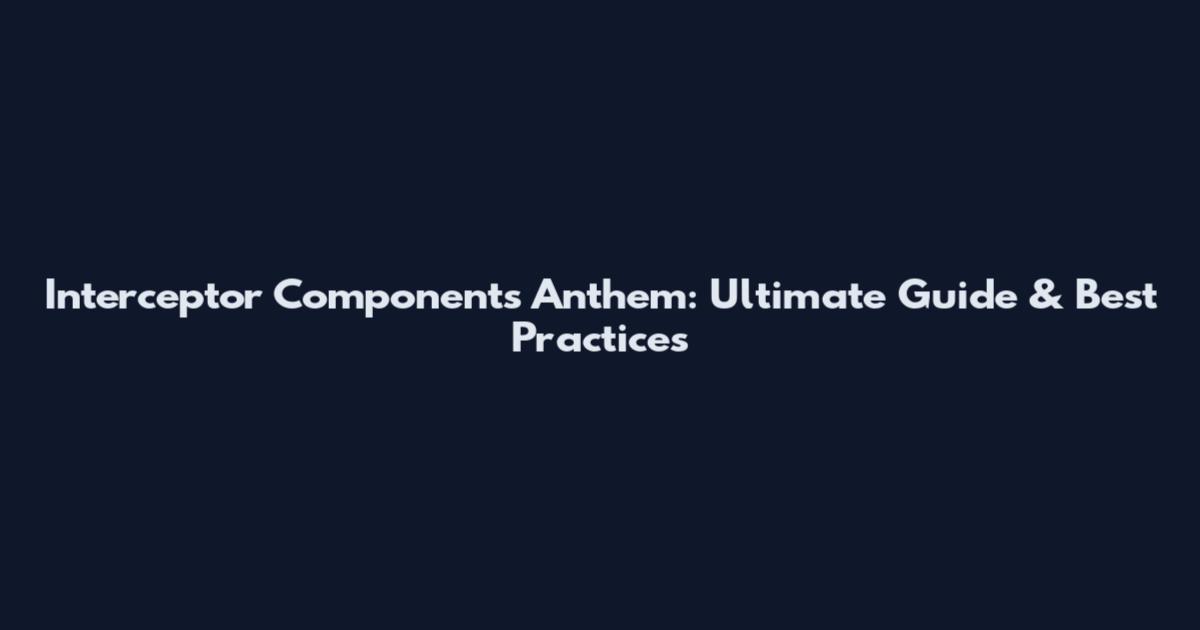 Interceptor Components Anthem: Ultimate Guide & Best Practices